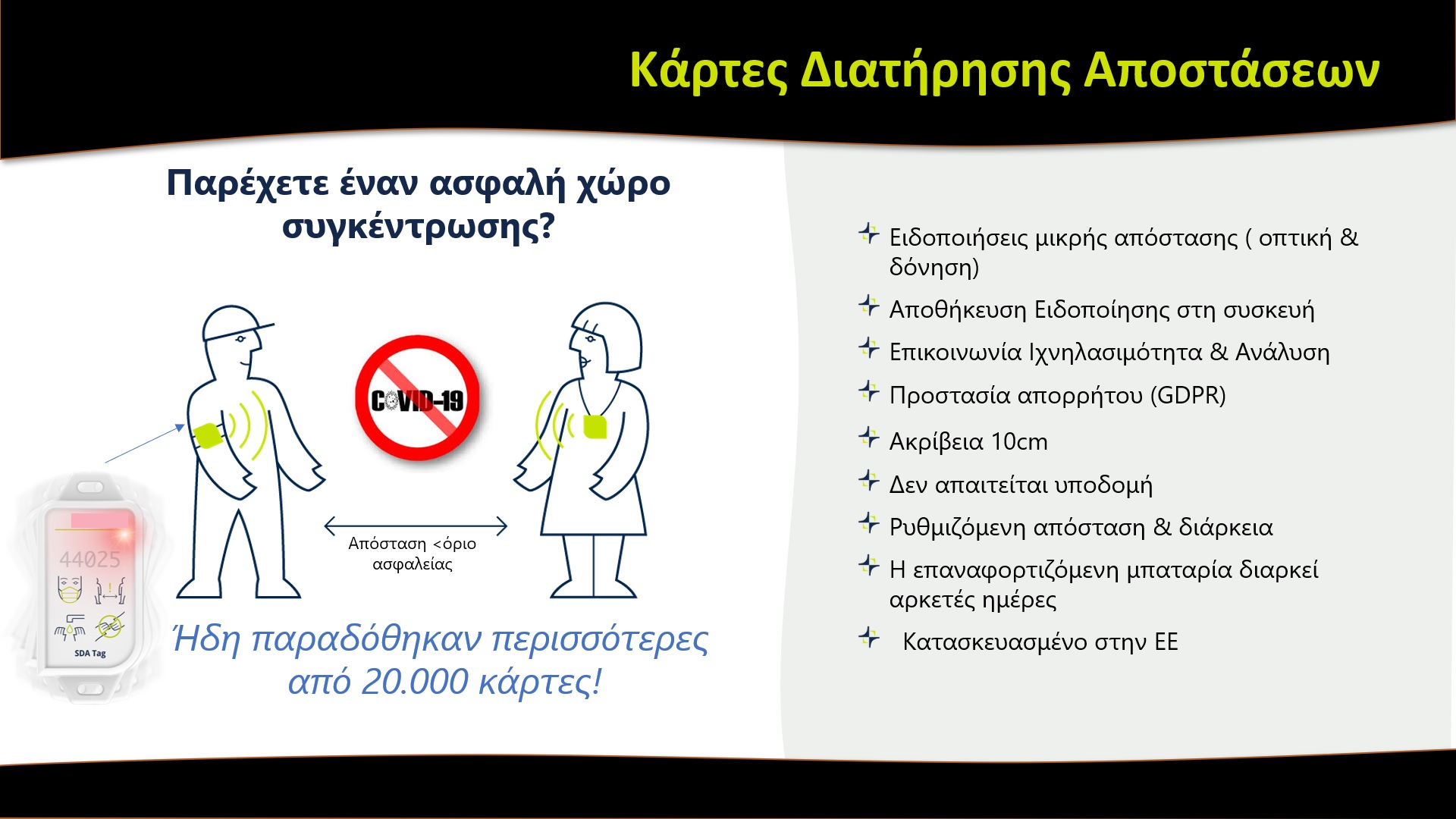 Κάρτες Διατήρησης Αποστάσεων

Παρέχετε έναν ασφαλή χώρο συγκέντρωσης?

COVID-19

Απόσταση <όριο ασφαλείας

44025

SDA Tag

Ήδη παραδόθηκαν περισσότερες από 20.000 κάρτες!

Ειδοποιήσεις μικρής απόστασης ( οπτική & δόνηση)

Αποθήκευση Ειδοποίησης στη συσκευή

Επικοινωνία Ιχνηλασιμότητα & Ανάλυση

Προστασία απορρήτου (GDPR)

Ακρίβεια 10cm

Δεν απαιτείται υποδομή

Ρυθμιζόμενη απόσταση & διάρκεια

Η επαναφορτιζόμενη μπαταρία διαρκεί αρκετές ημέρες

Κατασκευασμένο στην ΕΕ